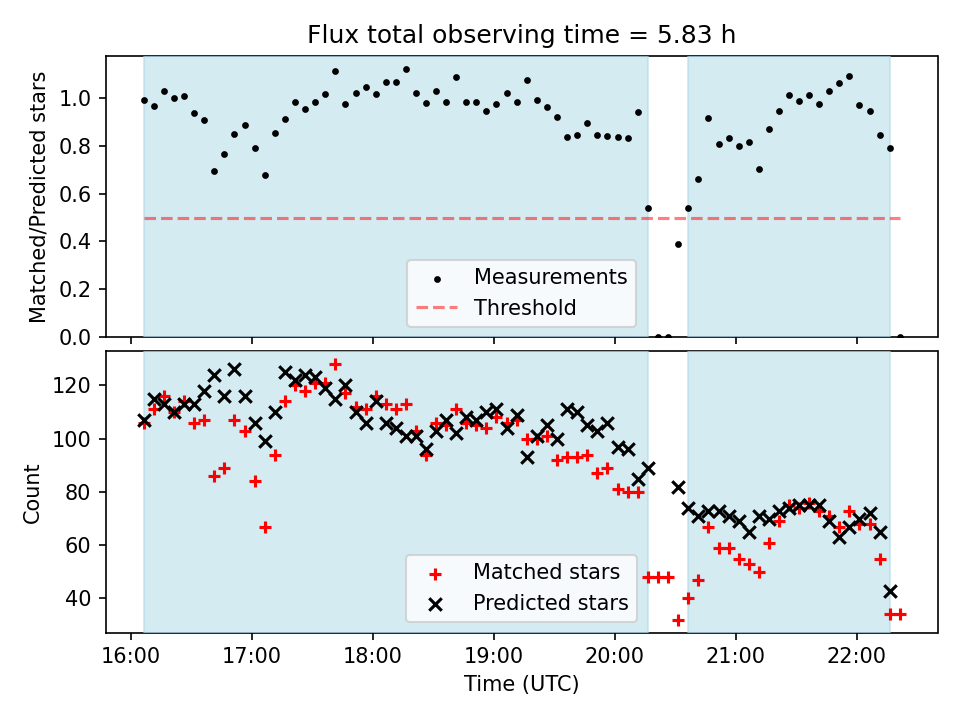 Flux total observing time = 5.83 h

Matched/Predicted stars

1.0
0.8
0.6
0.4
0.2
0.0

Measurements
Threshold

Count

120
100
80
60
40

Matched stars
Predicted stars

16:00 17:00 18:00 19:00 20:00 21:00 22:00

Time (UTC)